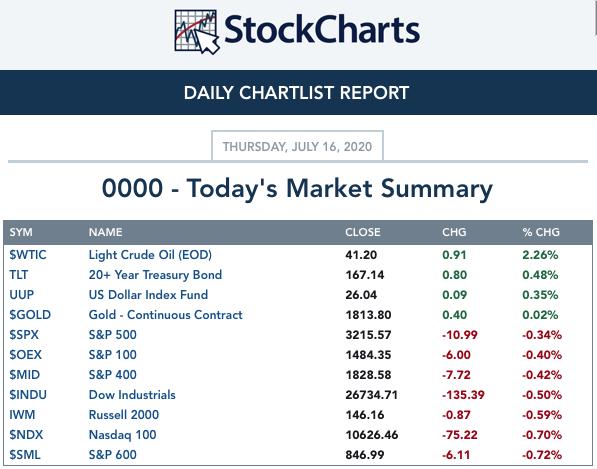 StockCharts

DAILY CHARTLIST REPORT

THURSDAY, JULY 16, 2020

0000 - Today's Market Summary

| SYM | NAME | CLOSE | CHG | % CHG |
|---|---|---|---|---|
| $WTIC | Light Crude Oil (EOD) | 41.20 | 0.91 | 2.26% |
| TLT | 20+ Year Treasury Bond | 167.14 | 0.80 | 0.48% |
| UUP | US Dollar Index Fund | 26.04 | 0.09 | 0.35% |
| $GOLD | Gold - Continuous Contract | 1813.80 | 0.40 | 0.02% |
| $SPX | S&P 500 | 3215.57 | -10.99 | -0.34% |
| $OEX | S&P 100 | 1484.35 | -6.00 | -0.40% |
| $MID | S&P 400 | 1828.58 | -7.72 | -0.42% |
| $INDU | Dow Industrials | 26734.71 | -135.39 | -0.50% |
| IWM | Russell 2000 | 146.16 | -0.87 | -0.59% |
| $NDX | Nasdaq 100 | 10626.46 | -75.22 | -0.70% |
| $SML | S&P 600 | 846.99 | -6.11 | -0.72% |